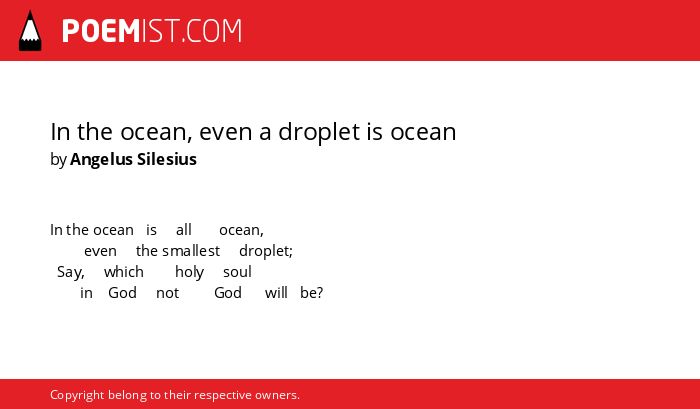 POEMIST.COM

In the ocean, even a droplet is ocean
by Angelus Silesius

In the ocean is all ocean,
even the smallest droplet;
Say, which holy soul
in God not God will be?

Copyright belong to their respective owners.